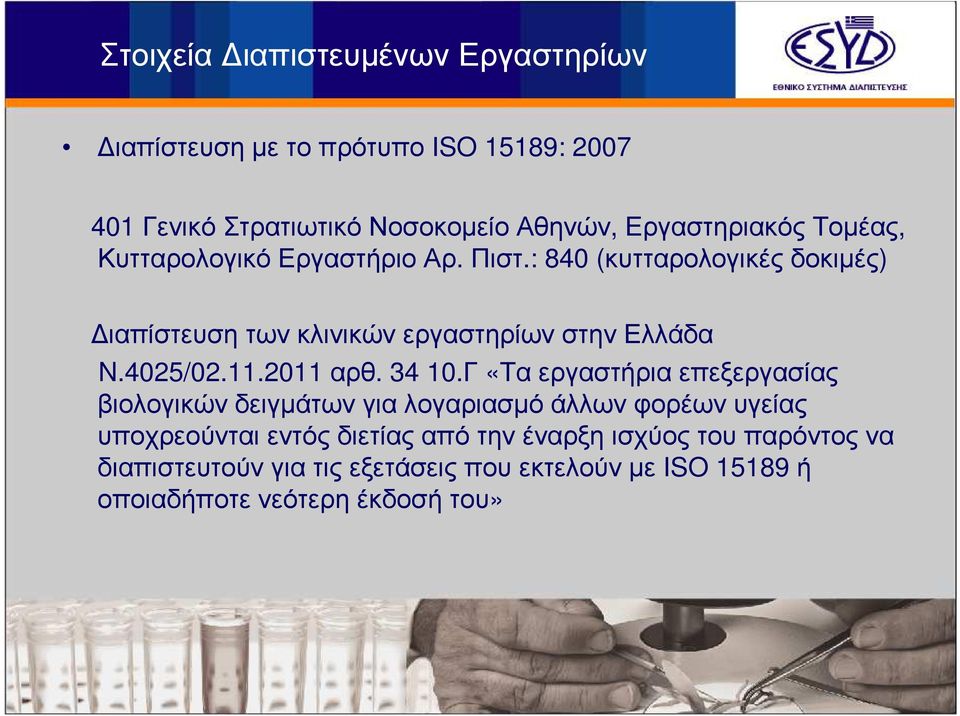 Στοιχεία Διαπιστευμένων Εργαστηρίων

ΕΣΥΔ
ΕΘΝΙΚΟ ΣΥΣΤΗΜΑ ΔΙΑΠΙΣΤΕΥΣΗΣ

• Διαπίστευση με το πρότυπο ISO 15189: 2007

401 Γενικό Στρατιωτικό Νοσοκομείο Αθηνών, Εργαστηριακός Τομέας, Κυτταρολογικό Εργαστήριο Αρ. Πιστ.: 840 (κυτταρολογικές δοκιμές)

Διαπίστευση των κλινικών εργαστηρίων στην Ελλάδα
Ν.4025/02.11.2011 αρθ. 34 10.Γ «Τα εργαστήρια επεξεργασίας βιολογικών δειγμάτων για λογαριασμό άλλων φορέων υγείας υποχρεούνται εντός διετίας από την έναρξη ισχύος του παρόντος να διαπιστευτούν για τις εξετάσεις που εκτελούν με ISO 15189 ή οποιαδήποτε νεότερη έκδοσή του»